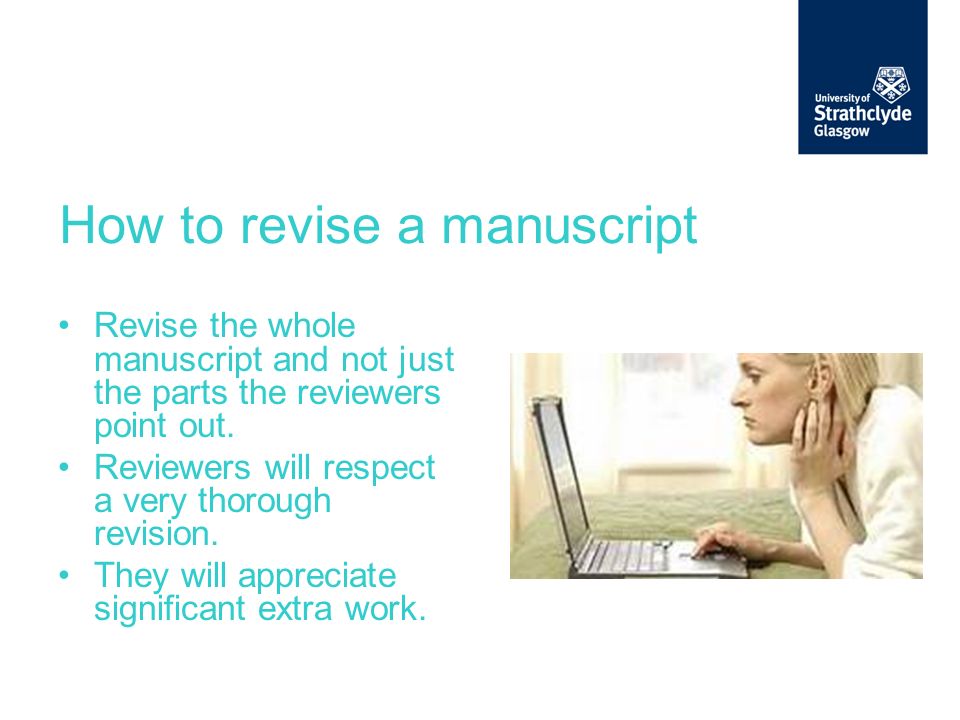 University of
Strathclyde
Glasgow

How to revise a manuscript

• Revise the whole manuscript and not just the parts the reviewers point out.
• Reviewers will respect a very thorough revision.
• They will appreciate significant extra work.